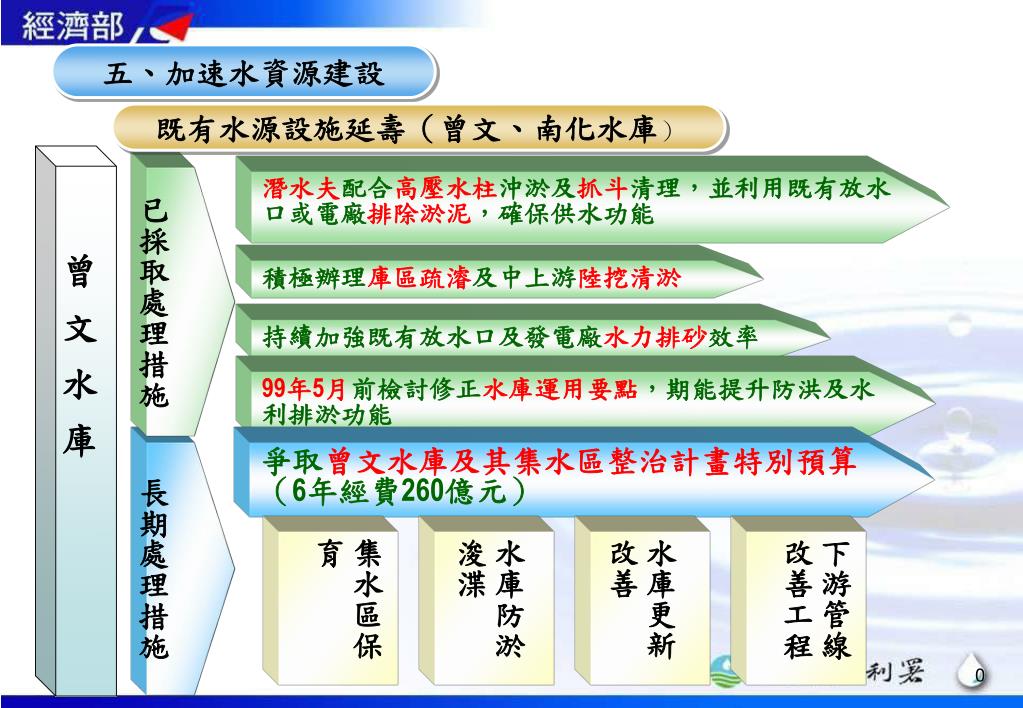 經濟部

五、加速水資源建設

既有水源設施延壽（曾文、南化水庫）

曾文水庫

已採取處理措施

潛水夫配合高壓水柱沖淤及抓斗清理，並利用既有放水口或電廠排除淤泥，確保供水功能

積極辦理庫區疏濬及中上游陸挖清淤

持續加強既有放水口及發電廠水力排砂效率

99年5月前檢討修正水庫運用要點，期能提升防洪及水利排淤功能

長期處理措施

爭取曾文水庫及其集水區整治計畫特別預算（6年經費260億元）

集水區保育

水庫防淤浚渫

水庫更新改善

下游管線改善工程

利署

0